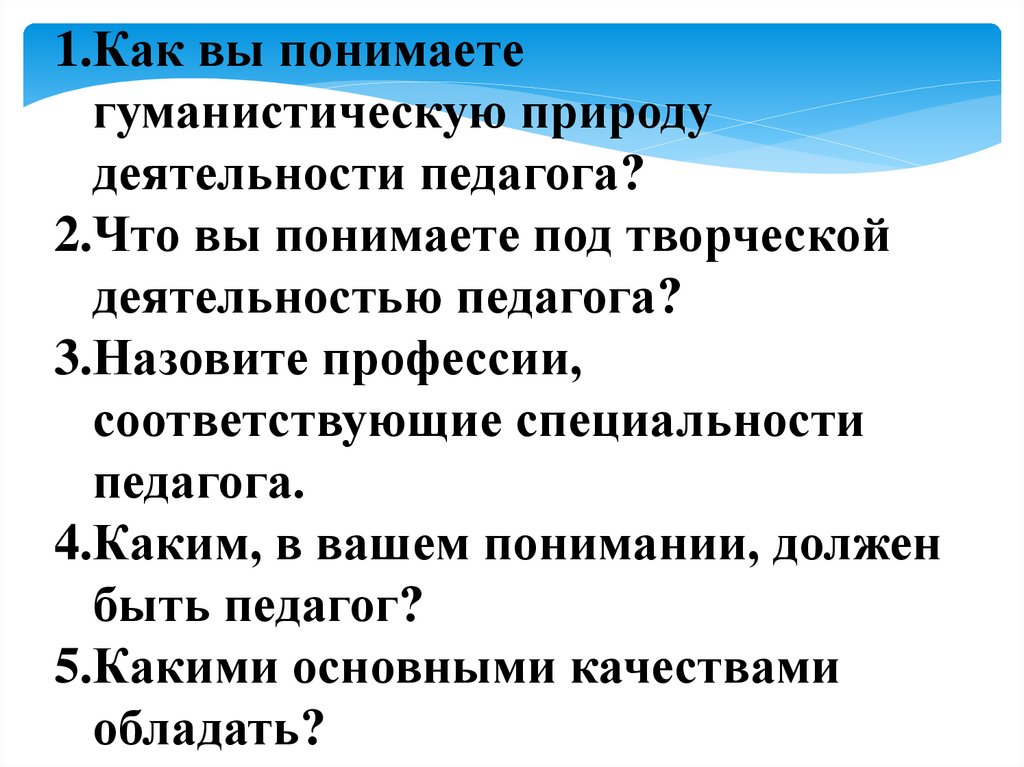 1.Как вы понимаете гуманистическую природу деятельности педагога?

2.Что вы понимаете под творческой деятельностью педагога?

3.Назовите профессии, соответствующие специальности педагога.

4.Каким, в вашем понимании, должен быть педагог?

5.Какими основными качествами обладать?